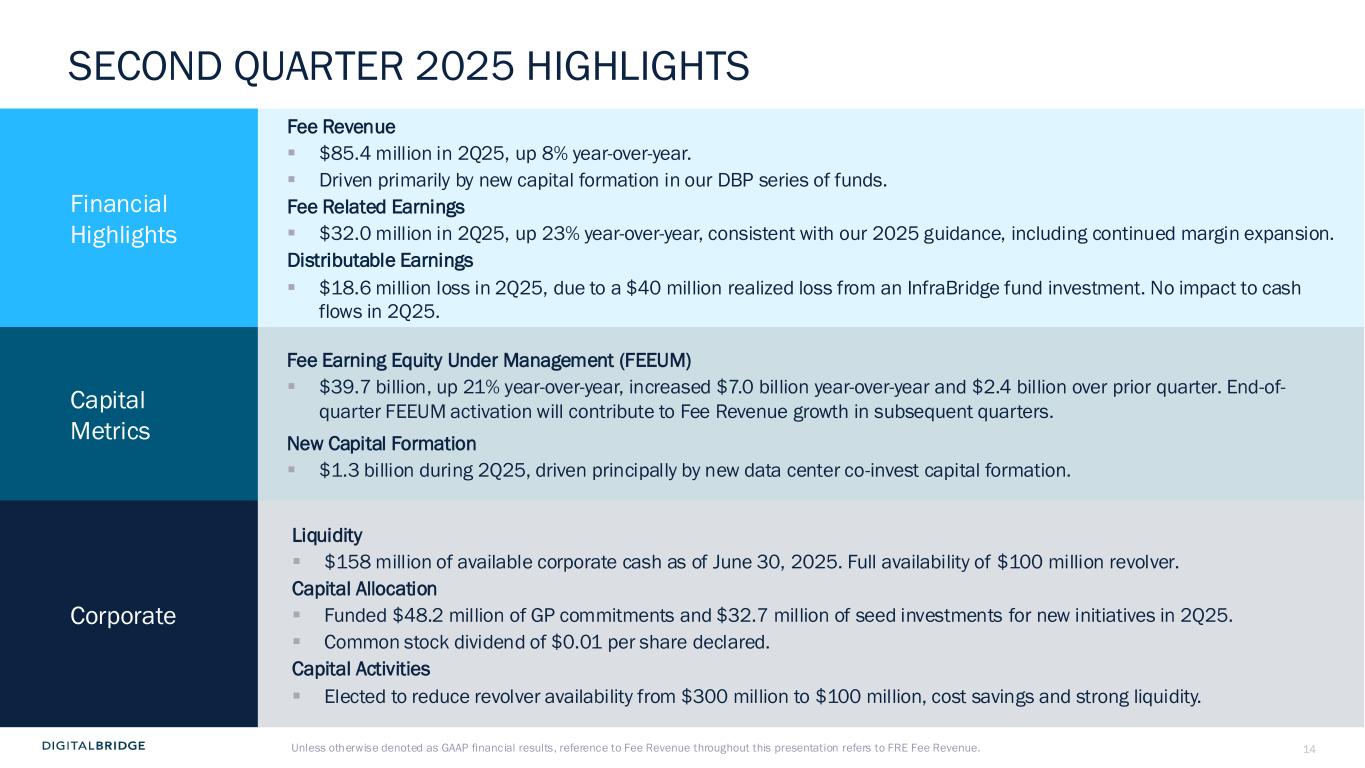 SECOND QUARTER 2025 HIGHLIGHTS

Financial Highlights

Fee Revenue
▪ \$85.4 million in 2Q25, up 8% year-over-year.
▪ Driven primarily by new capital formation in our DBP series of funds.
Fee Related Earnings
▪ \$32.0 million in 2Q25, up 23% year-over-year, consistent with our 2025 guidance, including continued margin expansion.
Distributable Earnings
▪ \$18.6 million loss in 2Q25, due to a \$40 million realized loss from an InfraBridge fund investment. No impact to cash flows in 2Q25.

Capital Metrics

Fee Earning Equity Under Management (FEEUM)
▪ \$39.7 billion, up 21% year-over-year, increased \$7.0 billion year-over-year and \$2.4 billion over prior quarter. End-of-quarter FEEUM activation will contribute to Fee Revenue growth in subsequent quarters.
New Capital Formation
▪ \$1.3 billion during 2Q25, driven principally by new data center co-invest capital formation.

Corporate

Liquidity
▪ \$158 million of available corporate cash as of June 30, 2025. Full availability of \$100 million revolver.
Capital Allocation
▪ Funded \$48.2 million of GP commitments and \$32.7 million of seed investments for new initiatives in 2Q25.
▪ Common stock dividend of \$0.01 per share declared.
Capital Activities
▪ Elected to reduce revolver availability from \$300 million to \$100 million, cost savings and strong liquidity.

DIGITALBRIDGE

Unless otherwise denoted as GAAP financial results, reference to Fee Revenue throughout this presentation refers to FRE Fee Revenue.

14